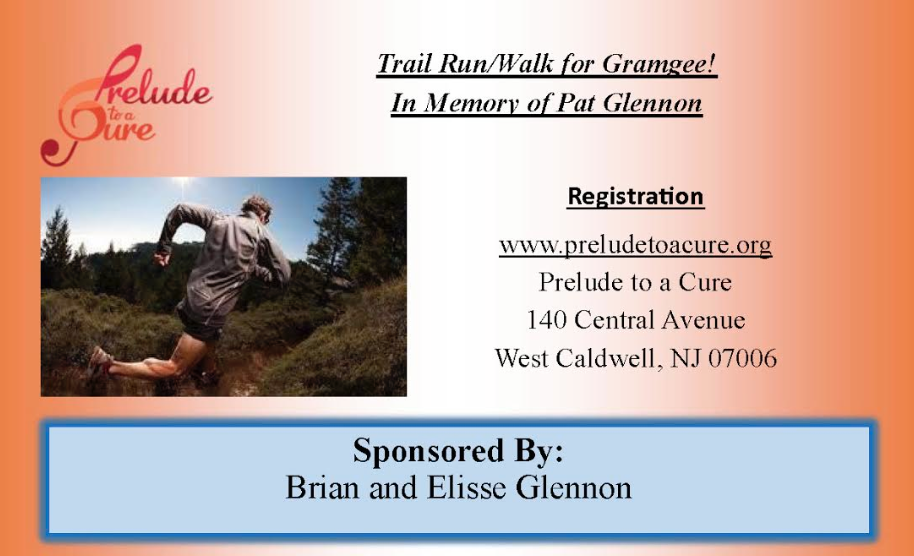 Prelude to a Cure

Trail Run/Walk for Gramgee!
In Memory of Pat Glennon

Registration

www.preludetoacure.org
Prelude to a Cure
140 Central Avenue
West Caldwell, NJ 07006

Sponsored By:
Brian and Elisse Glennon